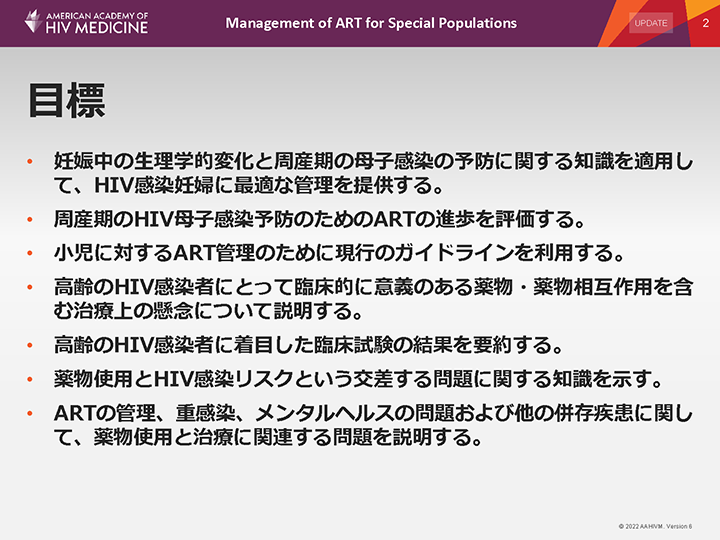 AMERICAN ACADEMY OF HIV MEDICINE

Management of ART for Special Populations

UPDATE

2

目標

• 妊娠中の生理学的変化と周産期の母子感染の予防に関する知識を適用して、HIV感染妊婦に最適な管理を提供する。

• 周産期のHIV母子感染予防のためのARTの進歩を評価する。

• 小児に対するART管理のために現行のガイドラインを利用する。

• 高齢のHIV感染者にとって臨床的に意義のある薬物・薬物相互作用を含む治療上の懸念について説明する。

• 高齢のHIV感染者に着目した臨床試験の結果を要約する。

• 薬物使用とHIV感染リスクという交差する問題に関する知識を示す。

• ARTの管理、重感染、メンタルヘルスの問題および他の併存疾患に関して、薬物使用と治療に関連する問題を説明する。

© 2022 AAHIVM. Version 6